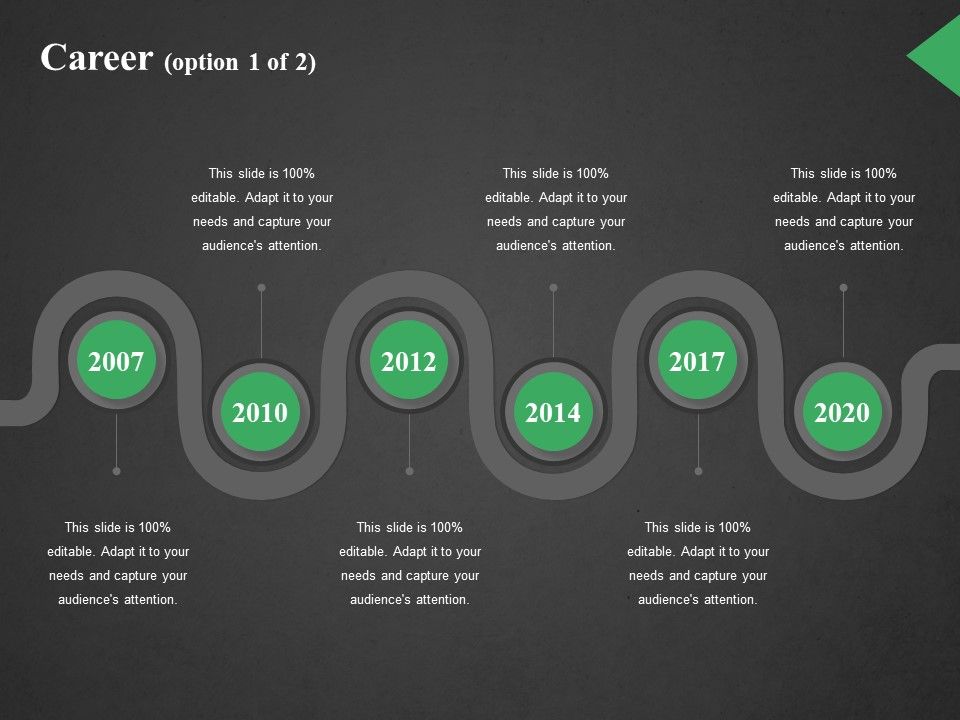 Career (option 1 of 2)

This slide is 100% editable. Adapt it to your needs and capture your audience's attention.

This slide is 100% editable. Adapt it to your needs and capture your audience's attention.

This slide is 100% editable. Adapt it to your needs and capture your audience's attention.

2007

2010

2012

2014

2017

2020

This slide is 100% editable. Adapt it to your needs and capture your audience's attention.

This slide is 100% editable. Adapt it to your needs and capture your audience's attention.

This slide is 100% editable. Adapt it to your needs and capture your audience's attention.